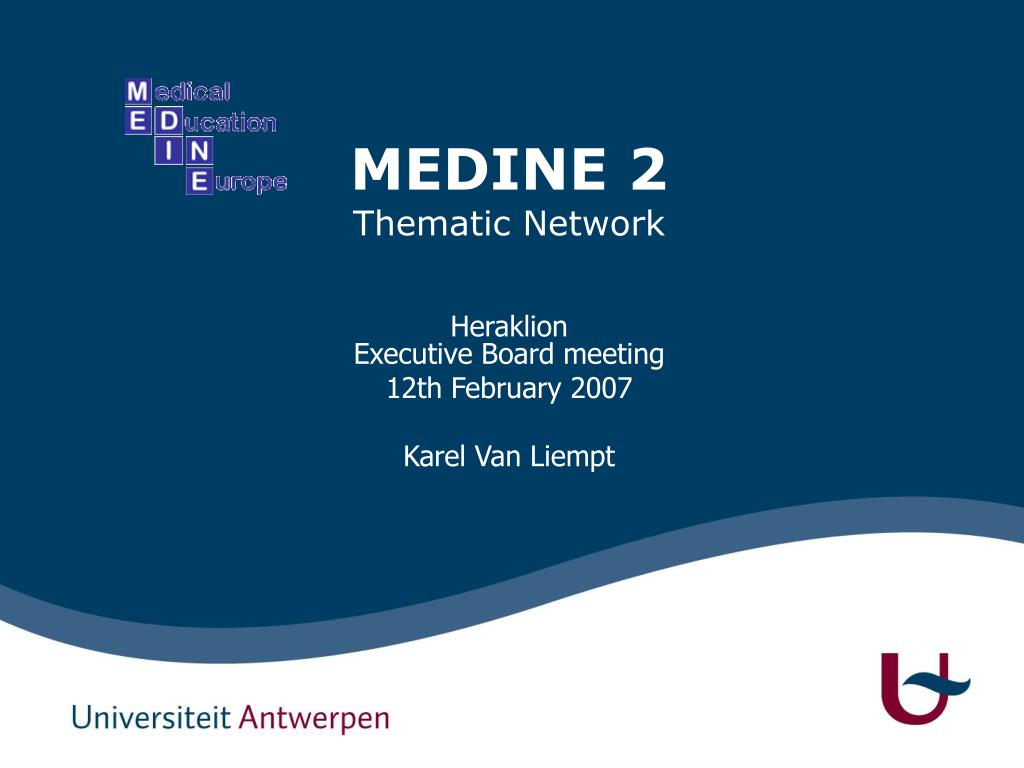 Medical
EDucation
IN
Europe

MEDINE 2
Thematic Network

Heraklion
Executive Board meeting
12th February 2007

Karel Van Liempt

Universiteit Antwerpen